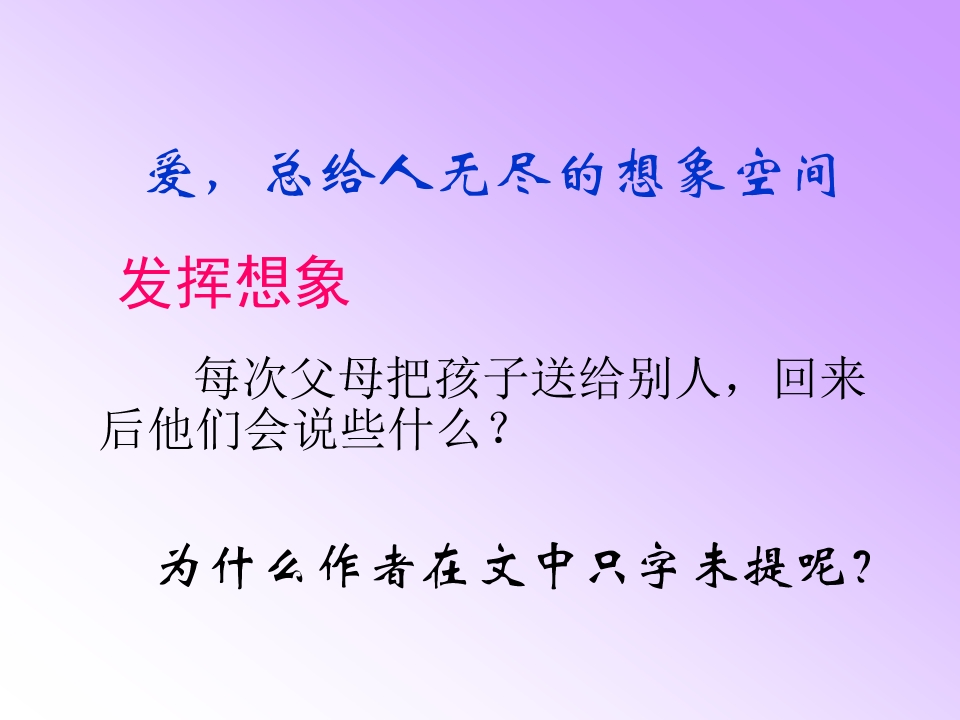 爱，总给人无尽的想象空间

发挥想象

每次父母把孩子送给别人，回来后他们会说些什么？

为什么作者在文中只字未提呢？